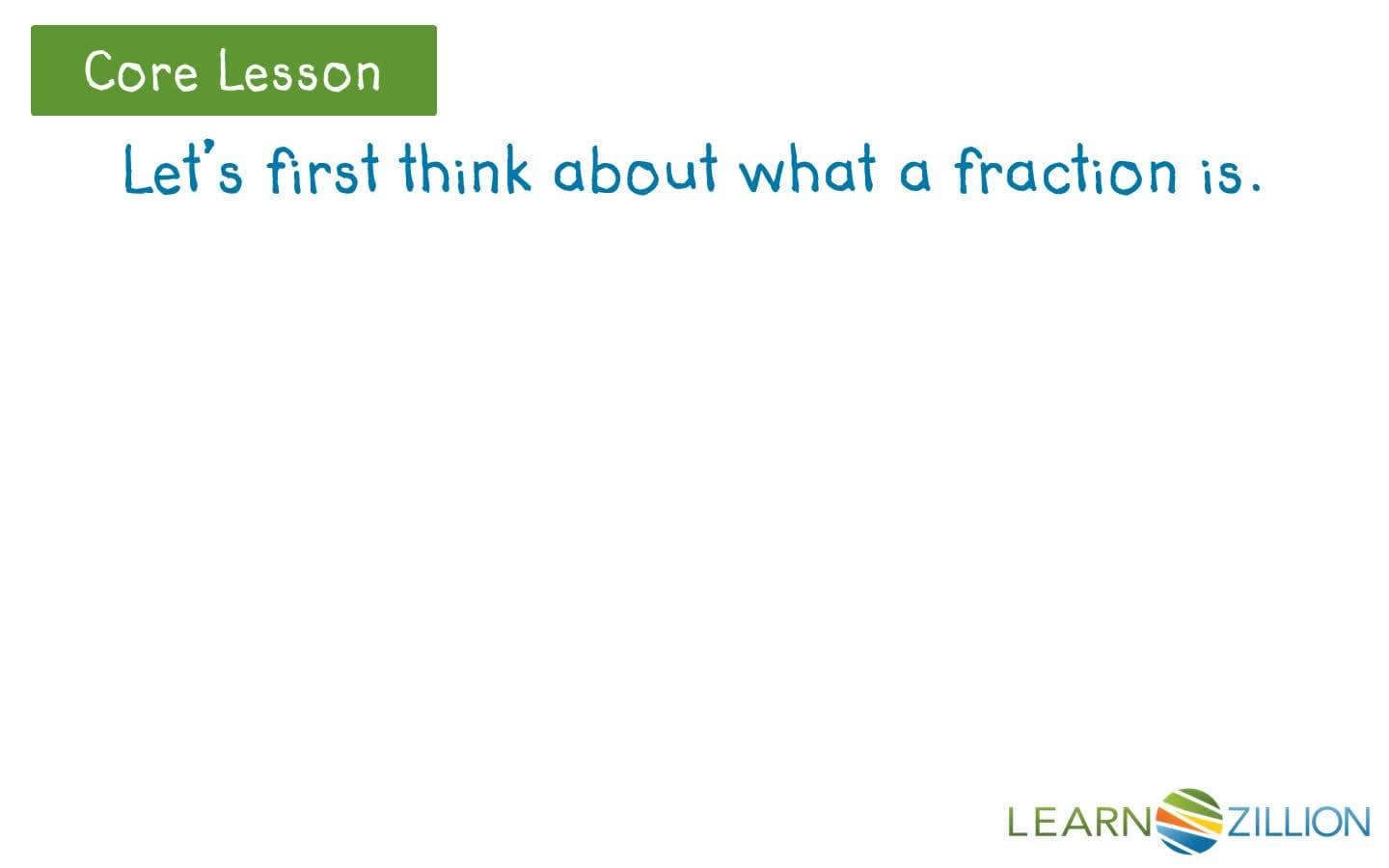 Core Lesson

Let's first think about what a fraction is.

LEARNZILLION